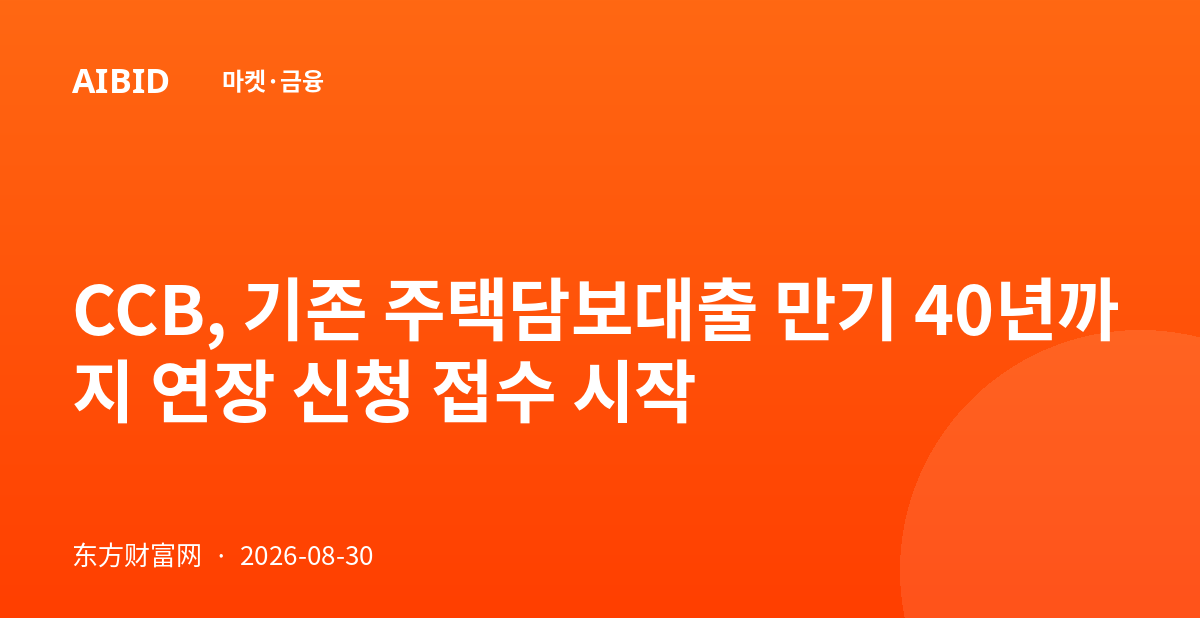 AIBID 마켓·금융

CCB, 기존 주택담보대출 만기 40년까지 연장 신청 접수 시작

东方财富网 · 2026-08-30